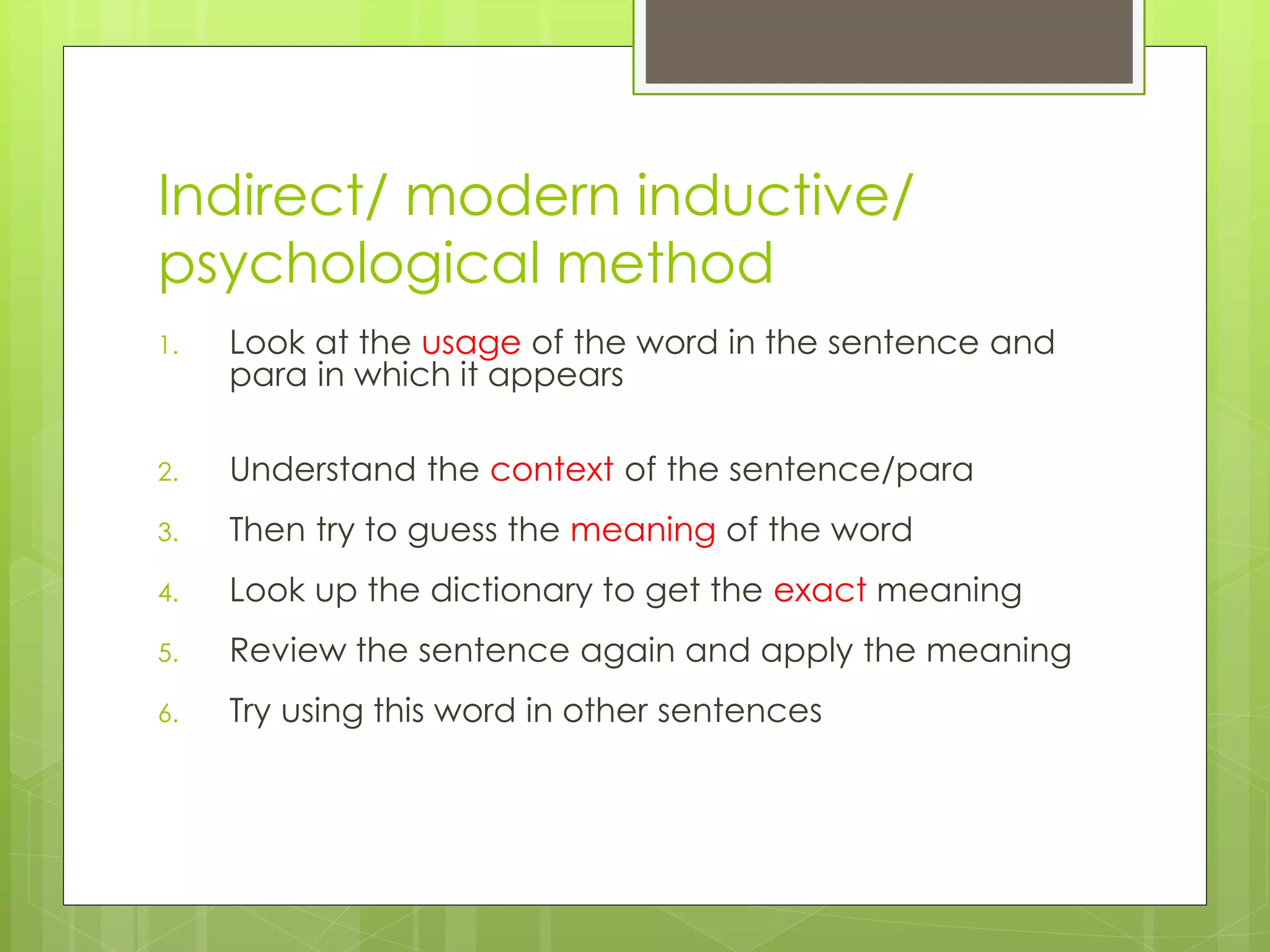 Indirect/ modern inductive/ psychological method

1. Look at the usage of the word in the sentence and para in which it appears

2. Understand the context of the sentence/para
3. Then try to guess the meaning of the word
4. Look up the dictionary to get the exact meaning
5. Review the sentence again and apply the meaning
6. Try using this word in other sentences